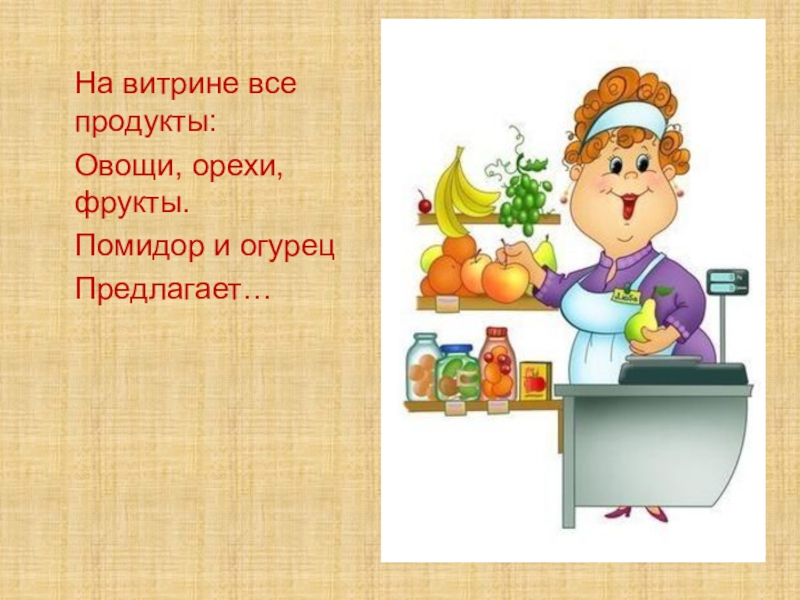 На витрине все продукты:

Овощи, орехи, фрукты.

Помидор и огурец

Предлагает…

Люба